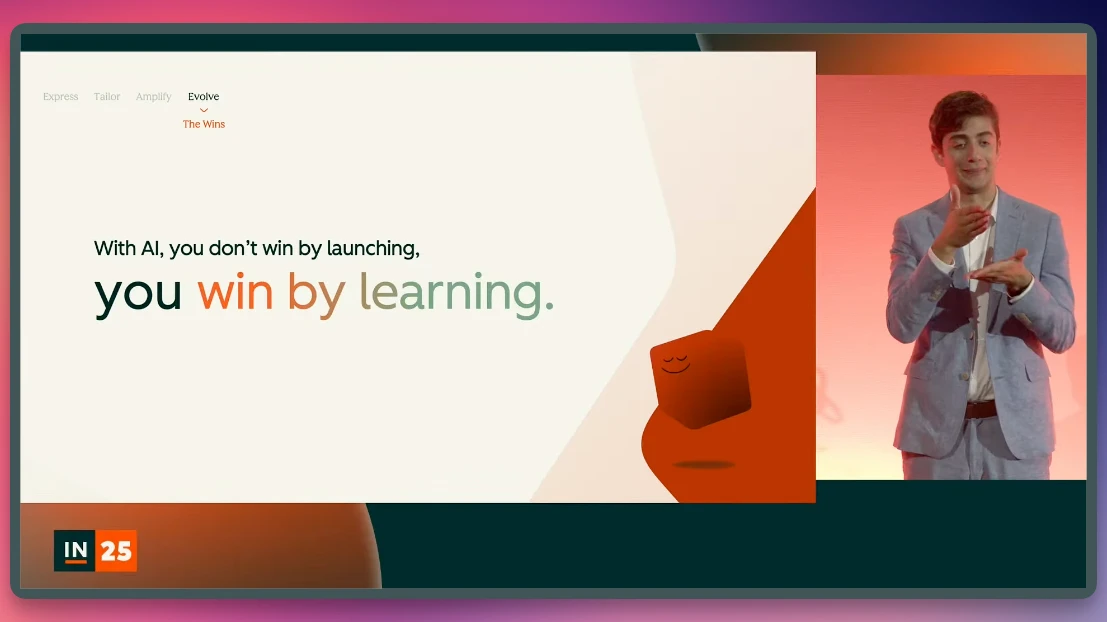 Express Tailor Amplify Evolve

The Wins

With AI, you don't win by launching,

you win by learning.

IN 25